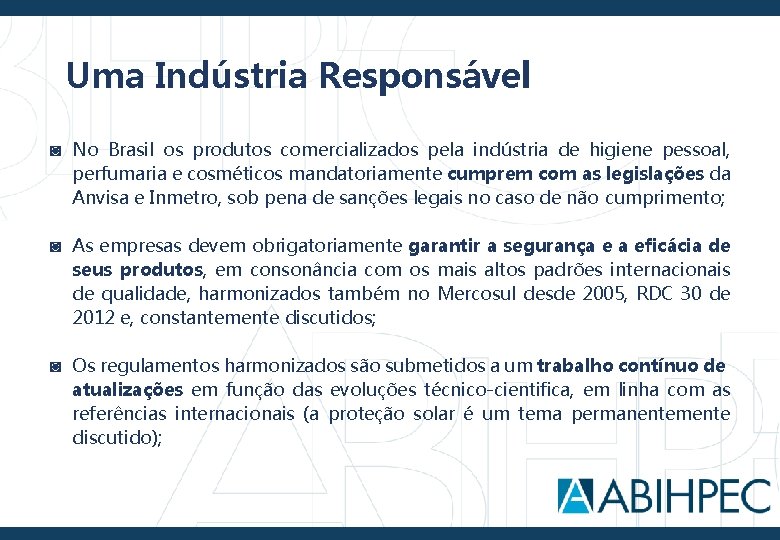 Uma Indústria Responsável

◙ No Brasil os produtos comercializados pela indústria de higiene pessoal, perfumaria e cosméticos mandatoriamente cumprem com as legislações da Anvisa e Inmetro, sob pena de sanções legais no caso de não cumprimento;

◙ As empresas devem obrigatoriamente garantir a segurança e a eficácia de seus produtos, em consonância com os mais altos padrões internacionais de qualidade, harmonizados também no Mercosul desde 2005, RDC 30 de 2012 e, constantemente discutidos;

◙ Os regulamentos harmonizados são submetidos a um trabalho contínuo de atualizações em função das evoluções técnico-cientifica, em linha com as referências internacionais (a proteção solar é um tema permanentemente discutido);

ABIHPEC